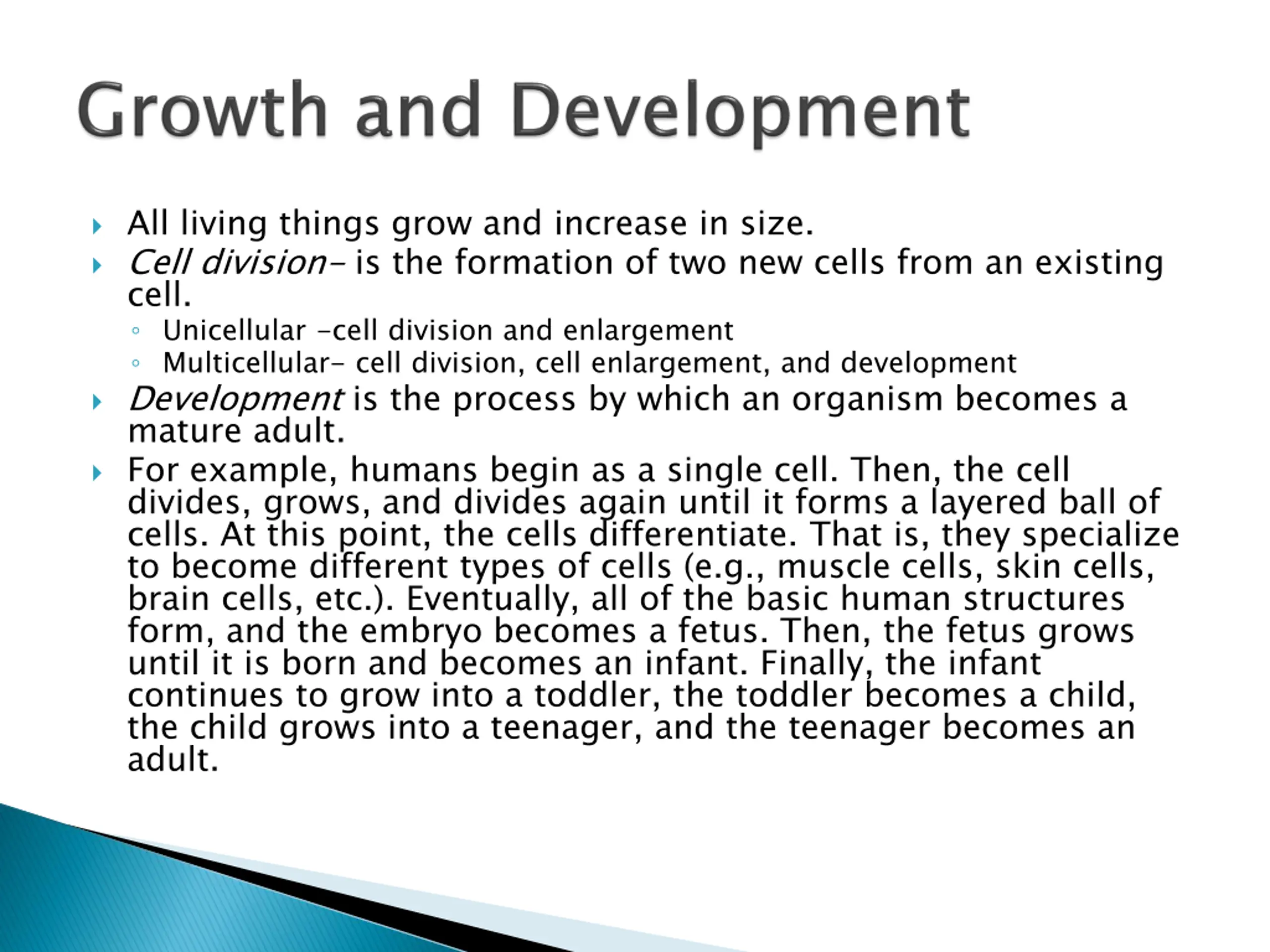 Growth and Development

All living things grow and increase in size.

Cell division– is the formation of two new cells from an existing cell.

Unicellular –cell division and enlargement

Multicellular– cell division, cell enlargement, and development

Development is the process by which an organism becomes a mature adult.

For example, humans begin as a single cell. Then, the cell divides, grows, and divides again until it forms a layered ball of cells. At this point, the cells differentiate. That is, they specialize to become different types of cells (e.g., muscle cells, skin cells, brain cells, etc.). Eventually, all of the basic human structures form, and the embryo becomes a fetus. Then, the fetus grows until it is born and becomes an infant. Finally, the infant continues to grow into a toddler, the toddler becomes a child, the child grows into a teenager, and the teenager becomes an adult.